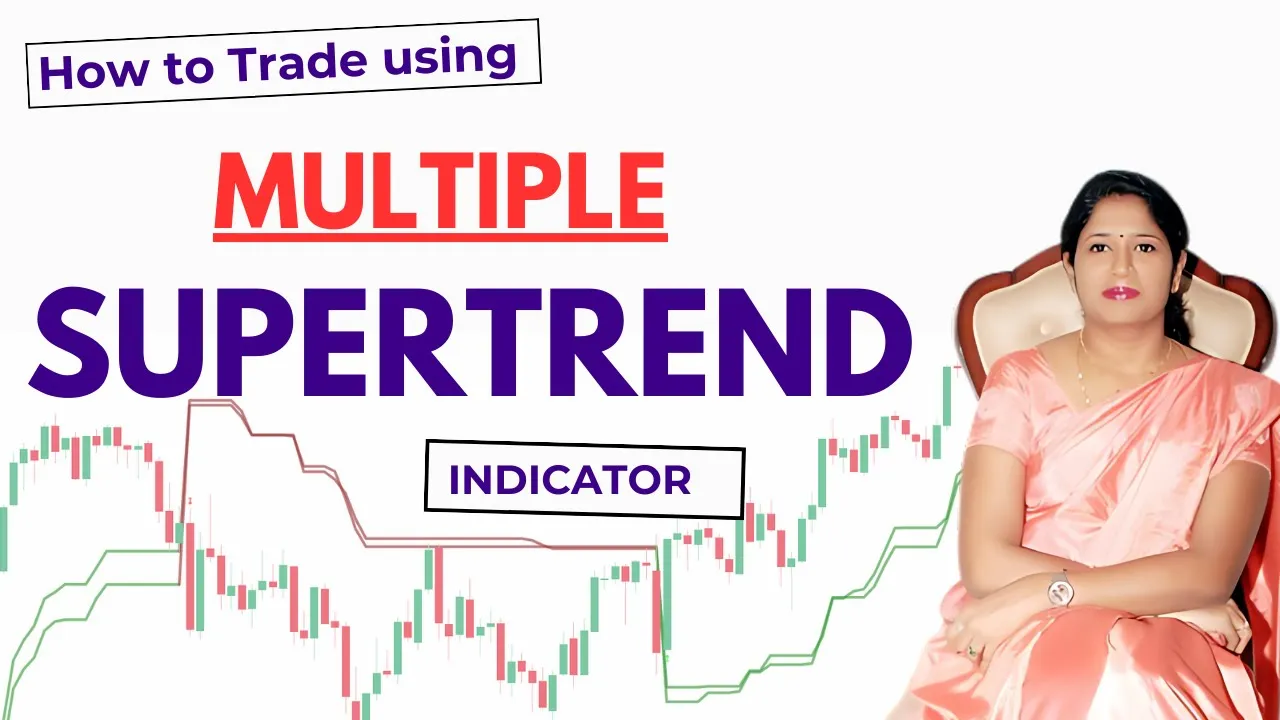 How to Trade using

MULTIPLE

SUPERTREND

INDICATOR